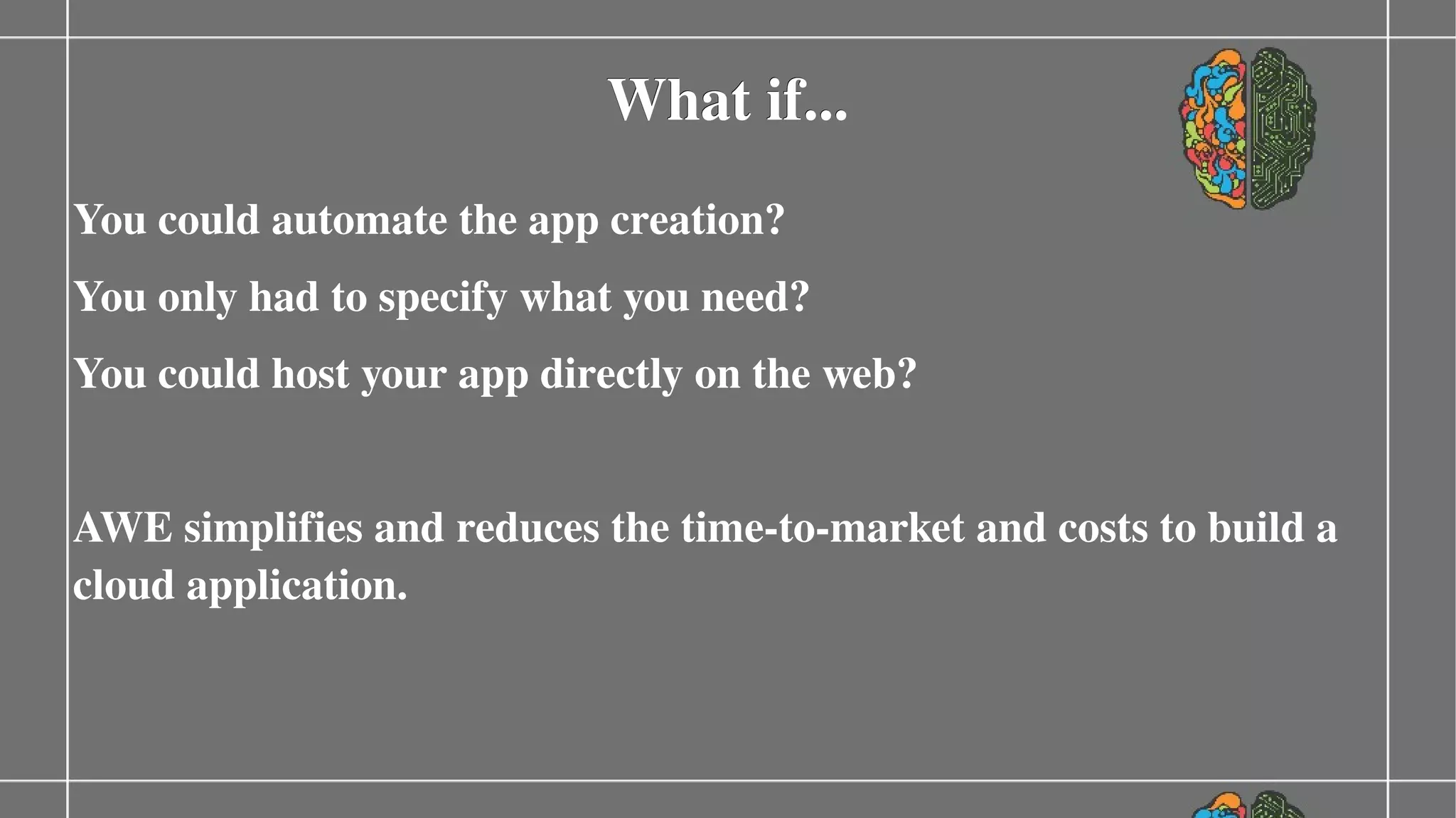 What if...

You could automate the app creation?

You only had to specify what you need?

You could host your app directly on the web?

AWE simplifies and reduces the time-to-market and costs to build a cloud application.